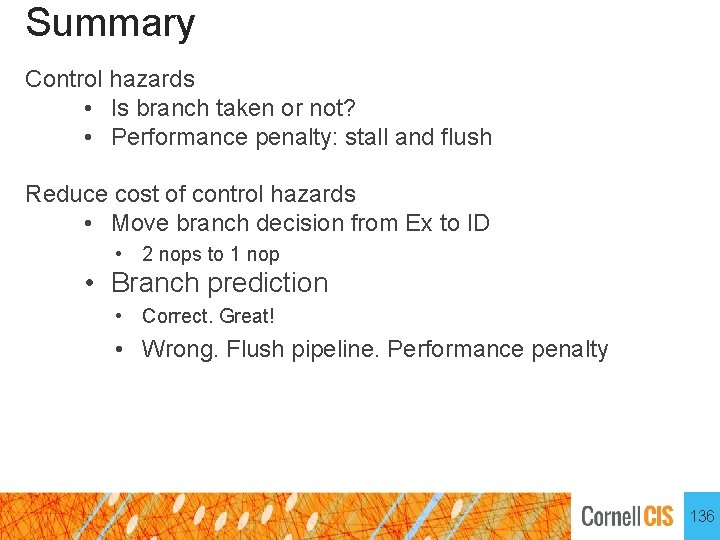 Summary

Control hazards
• Is branch taken or not?
• Performance penalty: stall and flush

Reduce cost of control hazards
• Move branch decision from Ex to ID
• 2 nops to 1 nop
• Branch prediction
• Correct. Great!
• Wrong. Flush pipeline. Performance penalty

Cornell CIS
136